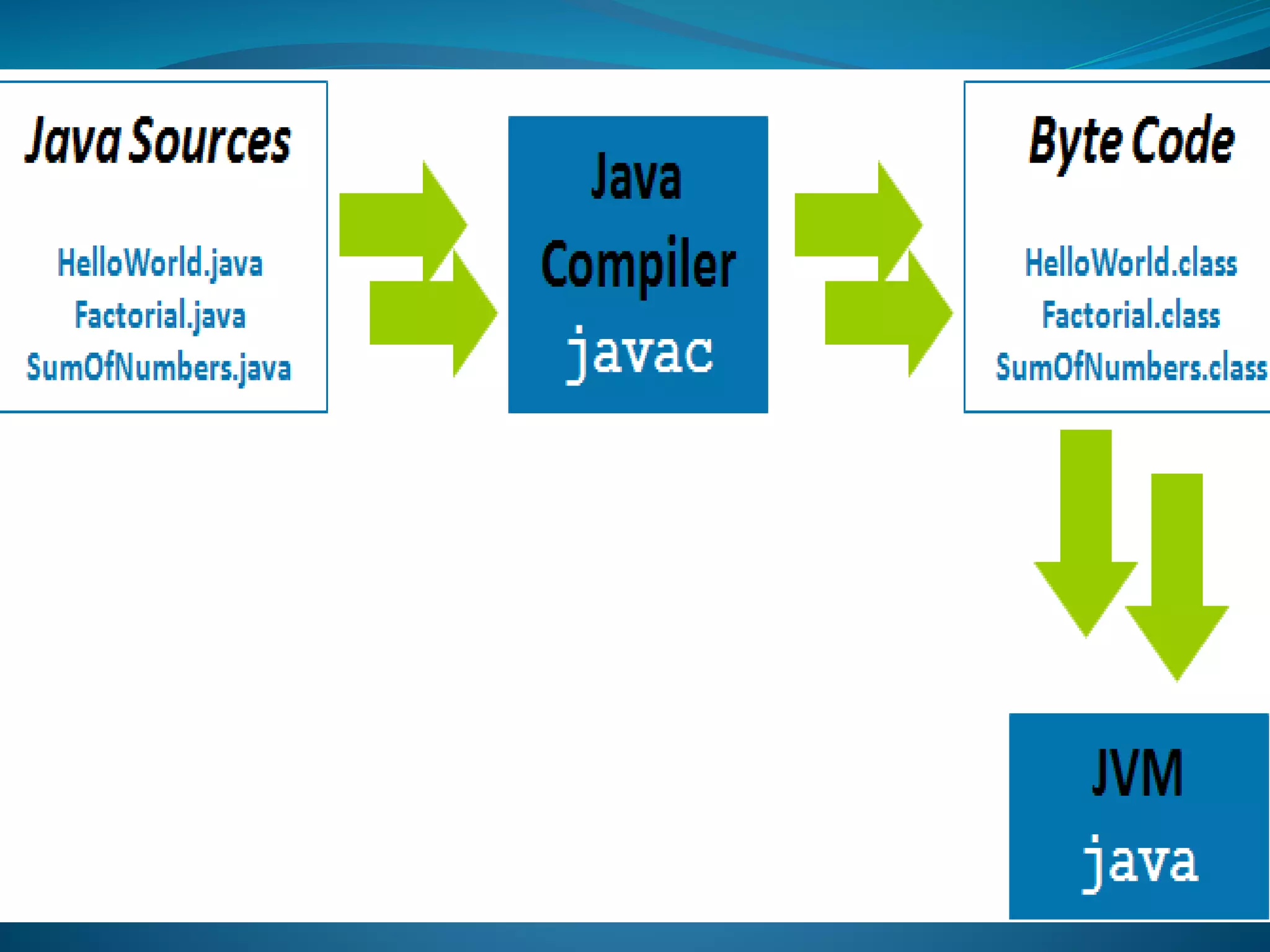 Java Sources

HelloWorld.java
Factorial.java
SumOfNumbers.java

Java
Compiler
javac

Byte Code

HelloWorld.class
Factorial.class
SumOfNumbers.class

JVM
java